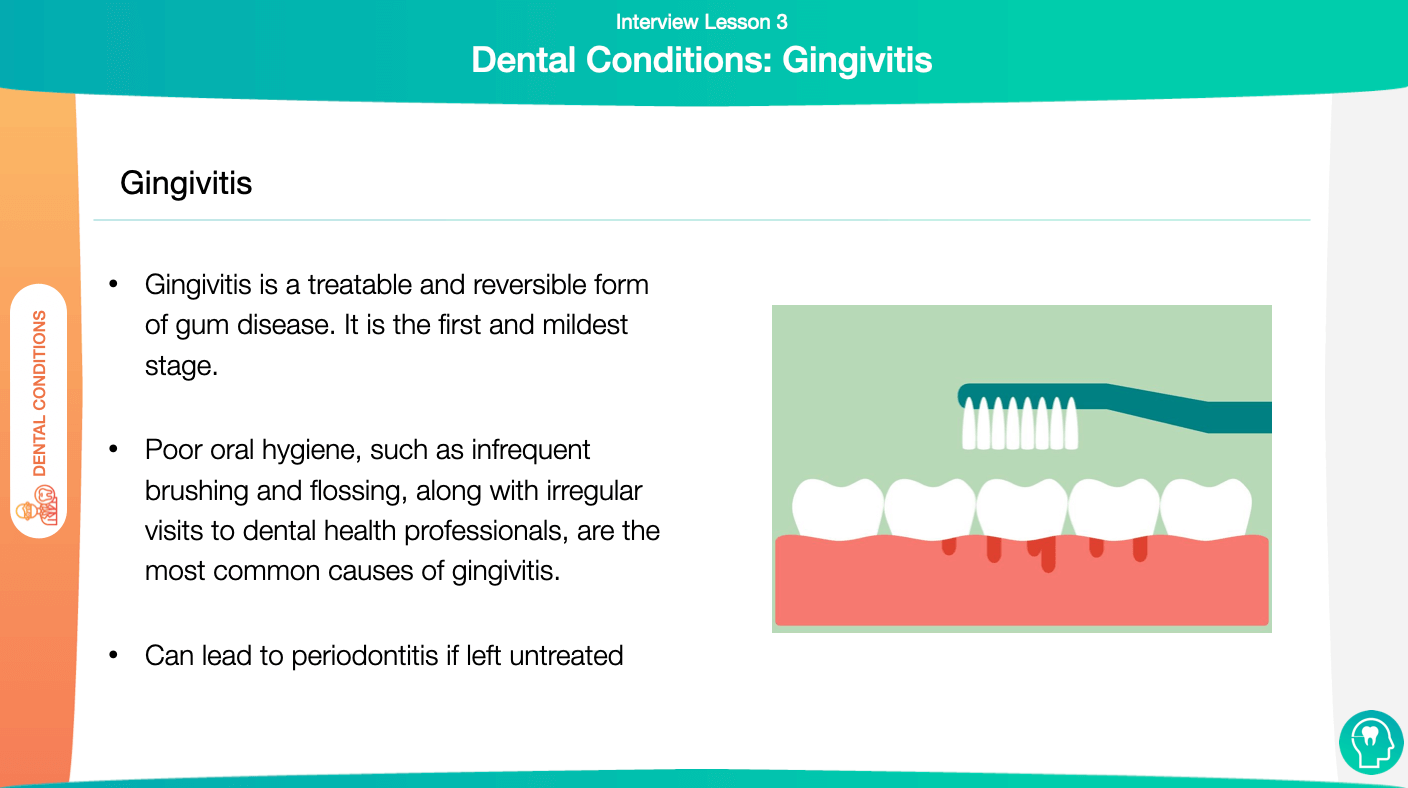 Interview Lesson 3
Dental Conditions: Gingivitis

DENTAL CONDITIONS

Gingivitis

• Gingivitis is a treatable and reversible form of gum disease. It is the first and mildest stage.

• Poor oral hygiene, such as infrequent brushing and flossing, along with irregular visits to dental health professionals, are the most common causes of gingivitis.

• Can lead to periodontitis if left untreated